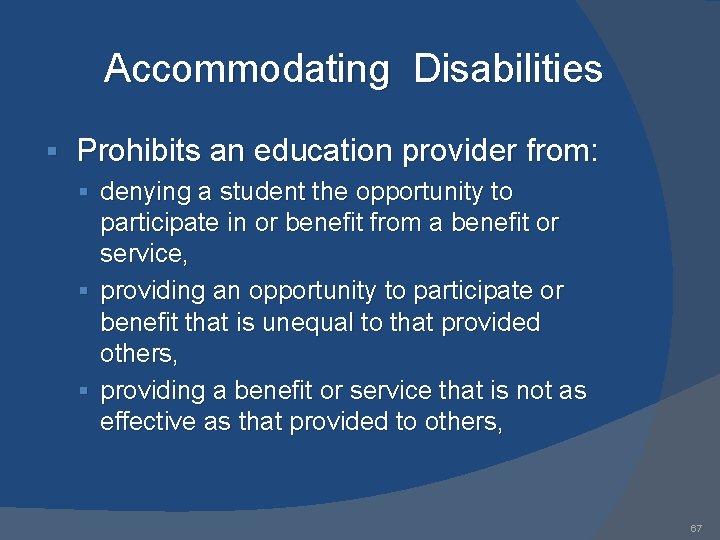 Accommodating Disabilities

▪ Prohibits an education provider from:

▪ denying a student the opportunity to participate in or benefit from a benefit or service,

▪ providing an opportunity to participate or benefit that is unequal to that provided others,

▪ providing a benefit or service that is not as effective as that provided to others,

67